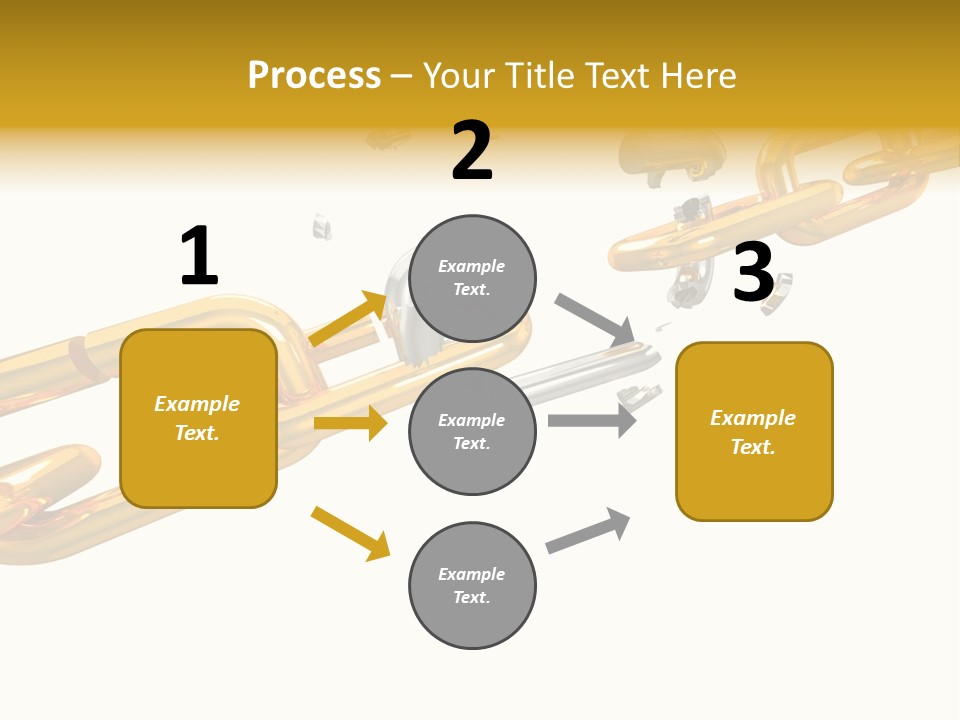 Process – Your Title Text Here

1

Example Text.

2

Example Text.

Example Text.

Example Text.

3

Example Text.